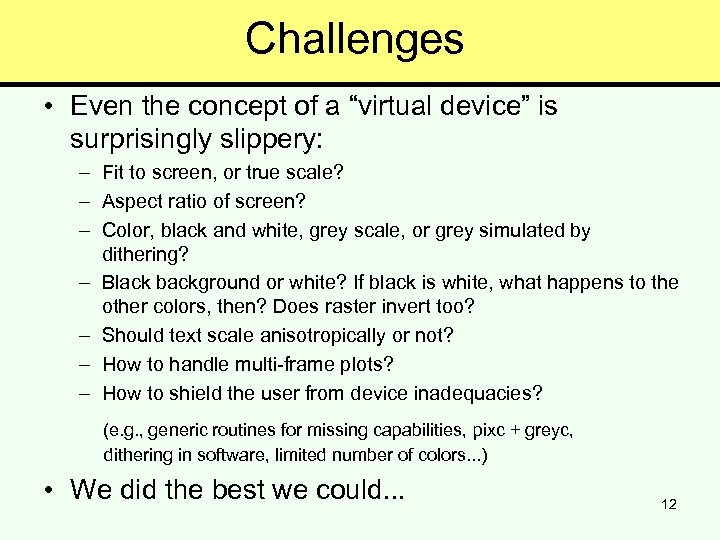 Challenges

• Even the concept of a “virtual device” is surprisingly slippery:

– Fit to screen, or true scale?

– Aspect ratio of screen?

– Color, black and white, grey scale, or grey simulated by dithering?

– Black background or white? If black is white, what happens to the other colors, then? Does raster invert too?

– Should text scale anisotropically or not?

– How to handle multi-frame plots?

– How to shield the user from device inadequacies?

(e.g., generic routines for missing capabilities, pixc + greyc, dithering in software, limited number of colors...)

• We did the best we could...

12